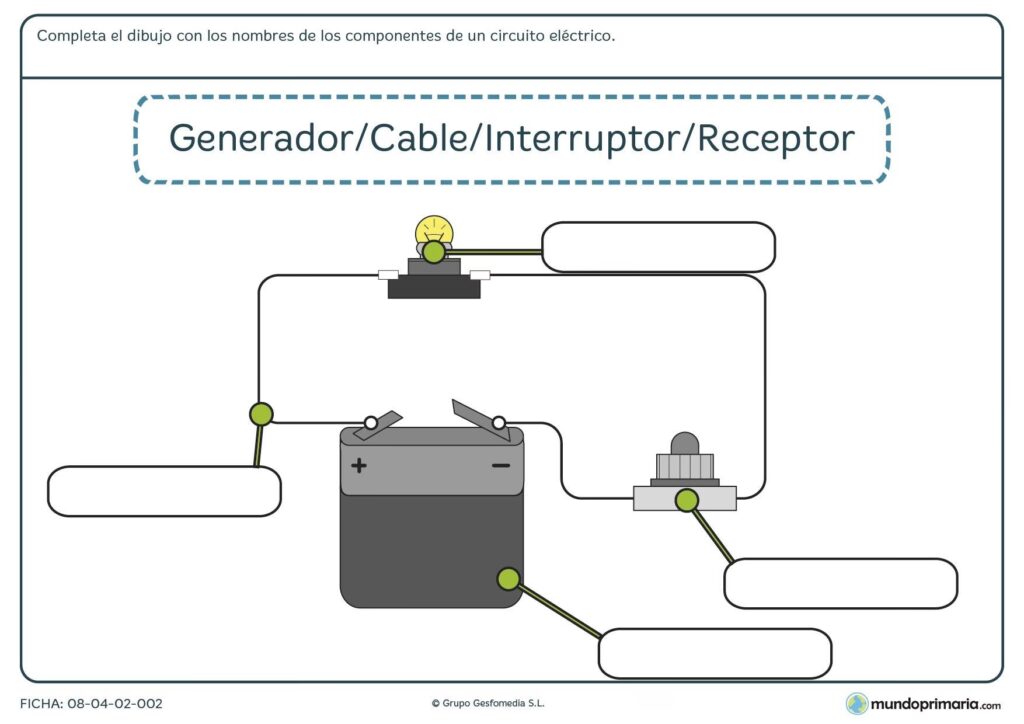 Completa el dibujo con los nombres de los componentes de un circuito eléctrico.

Generador/Cable/Interruptor/Receptor

+ −

FICHA: 08-04-02-002

© Grupo Gesfomedia S.L.

mundoprimaria.com